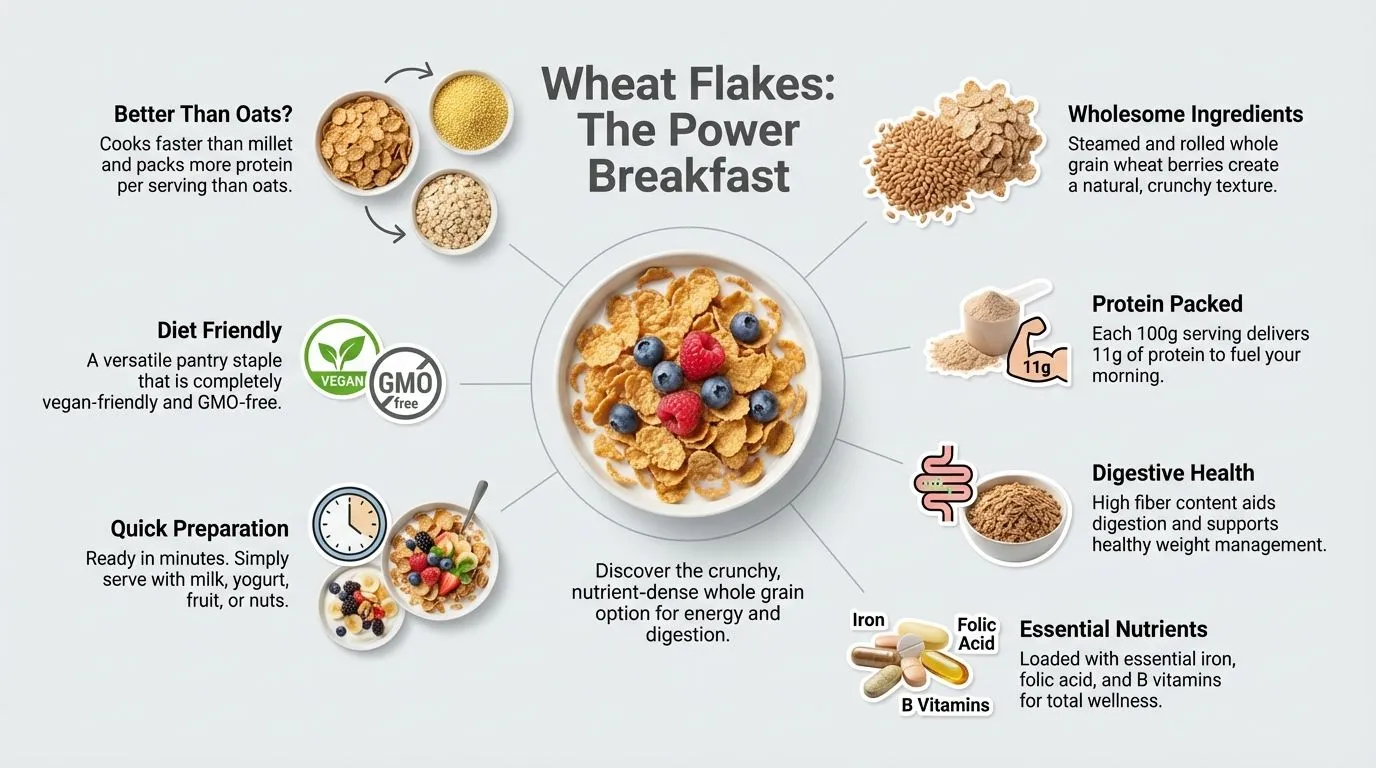 Wheat Flakes: The Power Breakfast

Better Than Oats?
Cooks faster than millet and packs more protein per serving than oats.

Diet Friendly
A versatile pantry staple that is completely vegan-friendly and GMO-free.

VEGAN
GMO free

Quick Preparation
Ready in minutes. Simply serve with milk, yogurt, fruit, or nuts.

Discover the crunchy, nutrient-dense whole grain option for energy and digestion.

Wholesome Ingredients
Steamed and rolled whole grain wheat berries create a natural, crunchy texture.

Protein Packed
Each 100g serving delivers 11g of protein to fuel your morning.

11g

Digestive Health
High fiber content aids digestion and supports healthy weight management.

Iron
Folic Acid
B Vitamins

Essential Nutrients
Loaded with essential iron, folic acid, and B vitamins for total wellness.